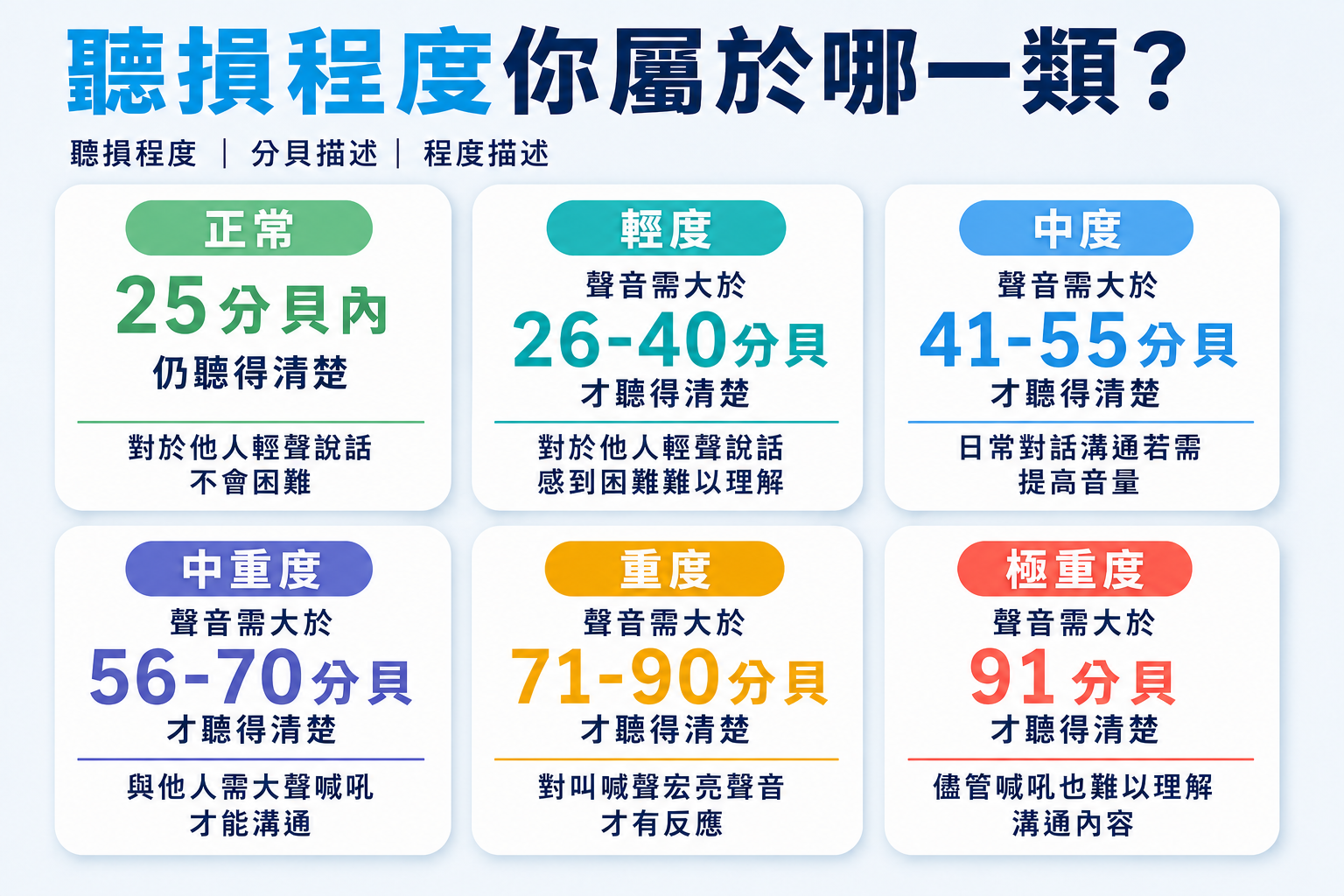 聽損程度你屬於哪一類？

聽損程度 ｜ 分貝描述 ｜ 程度描述

正常

25分貝內

仍聽得清楚

對於他人輕聲說話不會困難

輕度

聲音需大於

26-40分貝

才聽得清楚

對於他人輕聲說話感到困難難以理解

中度

聲音需大於

41-55分貝

才聽得清楚

日常對話溝通若需提高音量

中重度

聲音需大於

56-70分貝

才聽得清楚

與他人需大聲喊吼才能溝通

重度

聲音需大於

71-90分貝

才聽得清楚

對叫喊聲宏亮聲音才有反應

極重度

聲音需大於

91分貝

才聽得清楚

儘管喊吼也難以理解溝通內容